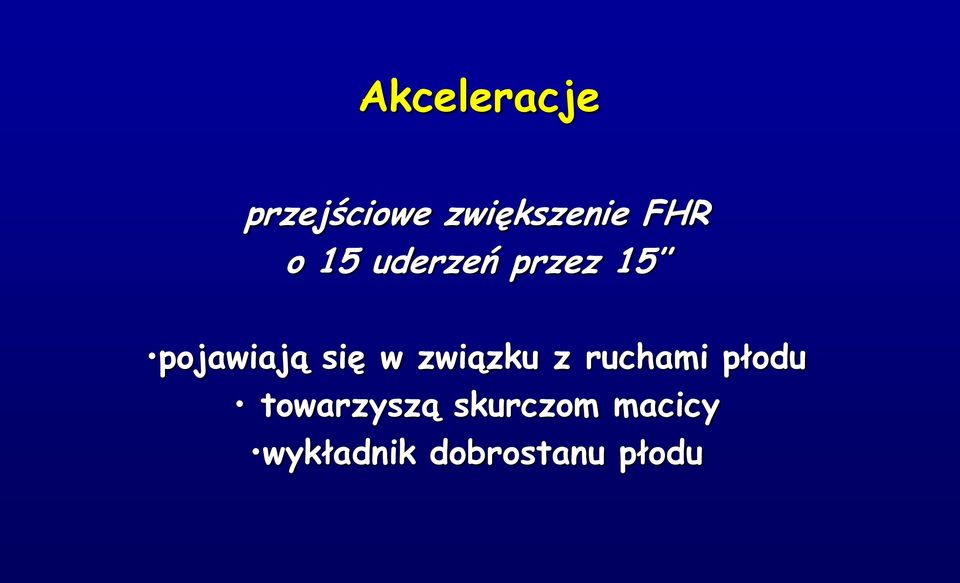 Akceleracje

przejściowe zwiększenie FHR
o 15 uderzeń przez 15''

•pojawiają się w związku z ruchami płodu
• towarzyszą skurczom macicy
•wykładnik dobrostanu płodu